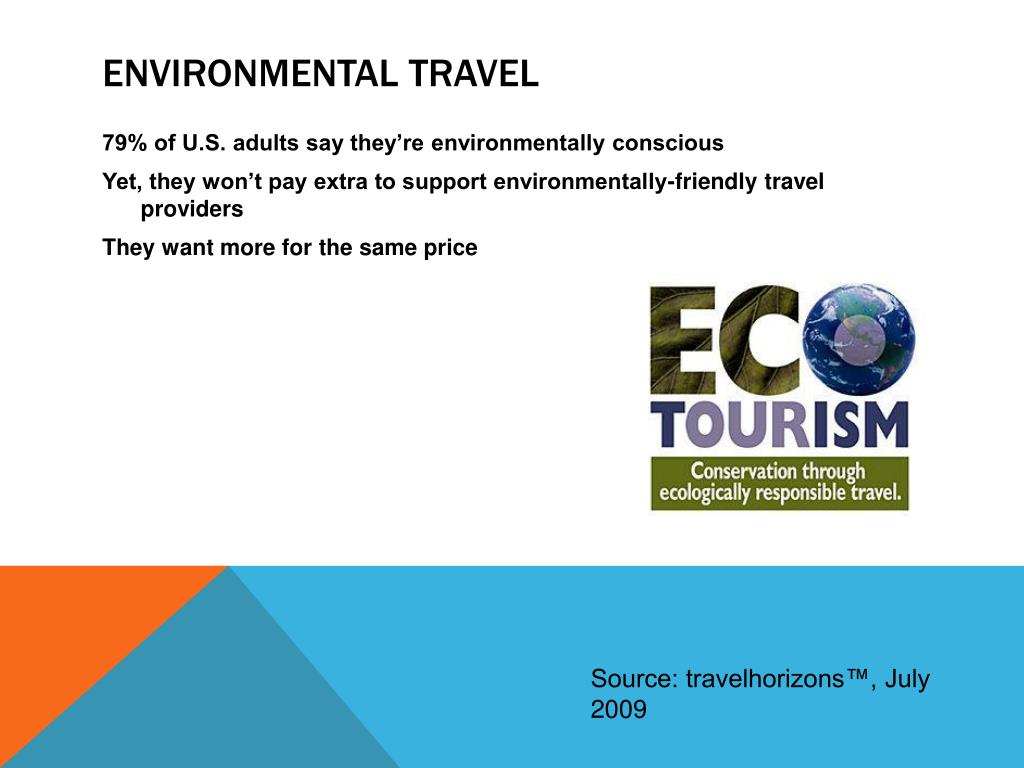 ENVIRONMENTAL TRAVEL

79% of U.S. adults say they're environmentally conscious

Yet, they won't pay extra to support environmentally-friendly travel providers

They want more for the same price

ECO TOURISM

Conservation through ecologically responsible travel.

Source: travelhorizons™, July 2009